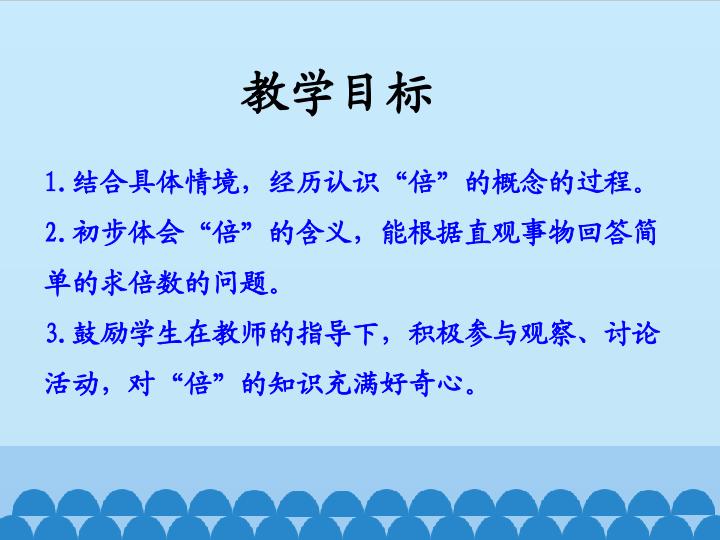 教学目标

1.结合具体情境，经历认识“倍”的概念的过程。

2.初步体会“倍”的含义，能根据直观事物回答简单的求倍数的问题。

3.鼓励学生在教师的指导下，积极参与观察、讨论活动，对“倍”的知识充满好奇心。